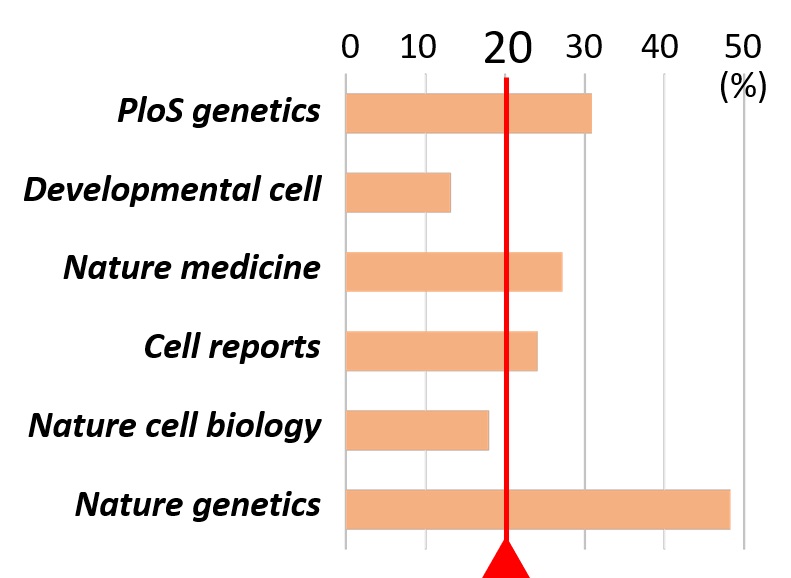 0 10 20 30 40 50
(%)

PloS genetics

Developmental cell

Nature medicine

Cell reports

Nature cell biology

Nature genetics